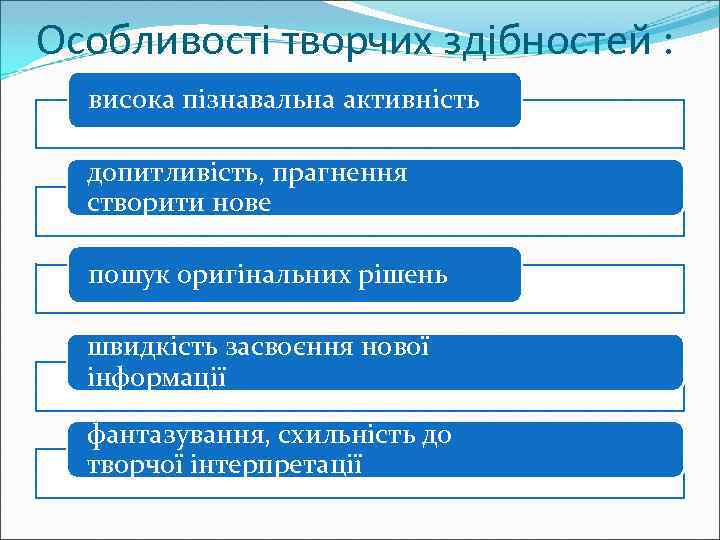 Особливості творчих здібностей :

висока пізнавальна активність

допитливість, прагнення створити нове

пошук оригінальних рішень

швидкість засвоєння нової інформації

фантазування, схильність до творчої інтерпретації